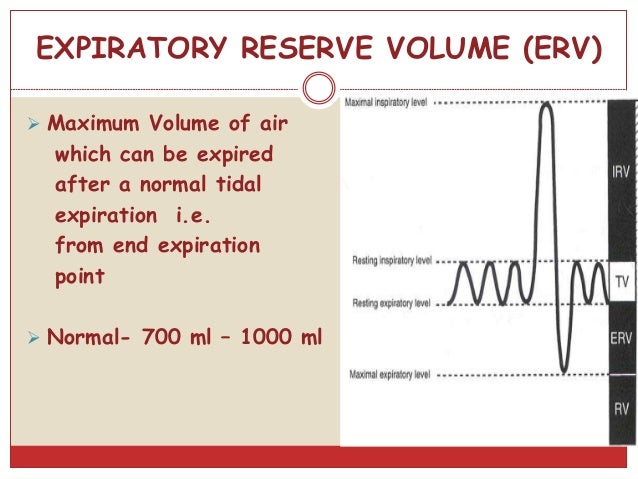 EXPIRATORY RESERVE VOLUME (ERV)

➢ Maximum Volume of air which can be expired after a normal tidal expiration i.e. from end expiration point

➢ Normal- 700 ml – 1000 ml

Maximal inspiratory level

Resting inspiratory level

Resting expiratory level

Maximal expiratory level

IRV

TV

ERV

RV